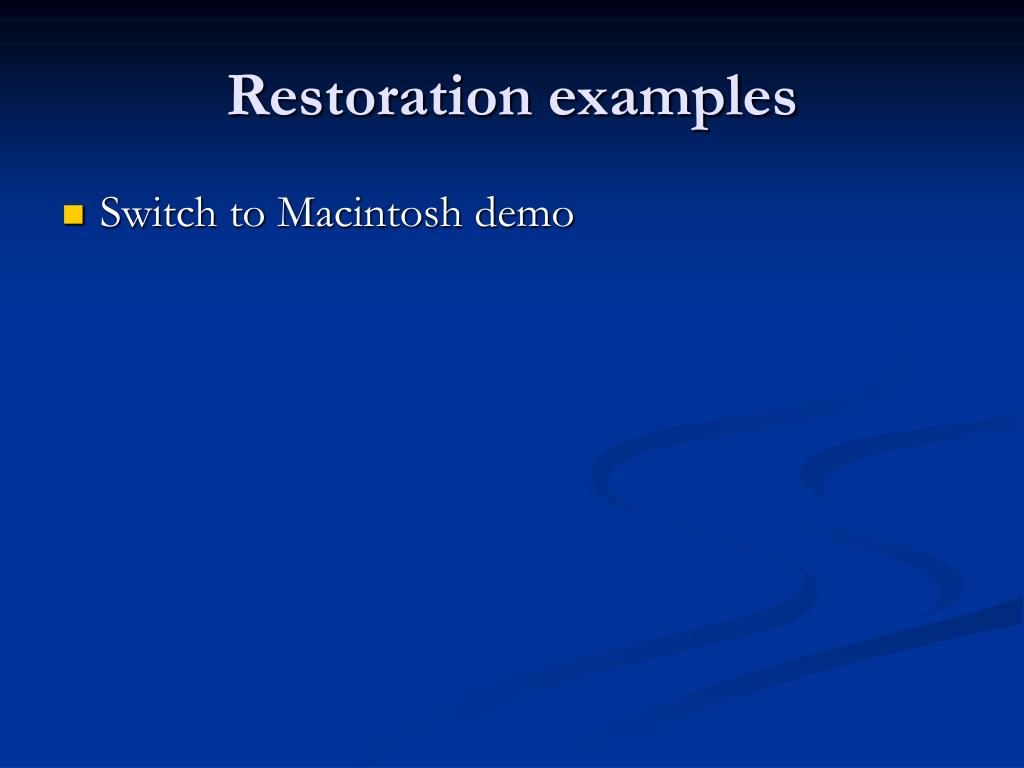 Restoration examples

Switch to Macintosh demo